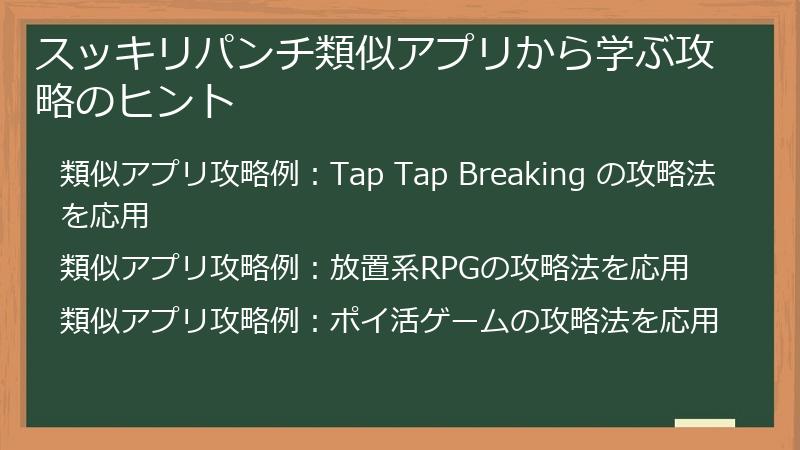 スッキリパンチ類似アプリから学ぶ攻略のヒント

類似アプリ攻略例：Tap Tap Breaking の攻略法を応用

類似アプリ攻略例：放置系RPGの攻略法を応用

類似アプリ攻略例：ポイ活ゲームの攻略法を応用